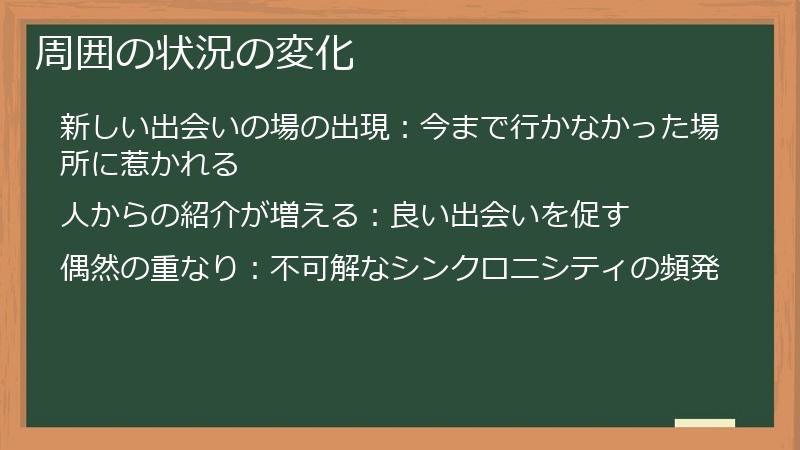 周囲の状況の変化

新しい出会いの場の出現：今まで行かなかった場所に惹かれる

人からの紹介が増える：良い出会いを促す

偶然の重なり：不可解なシンクロニシティの頻発